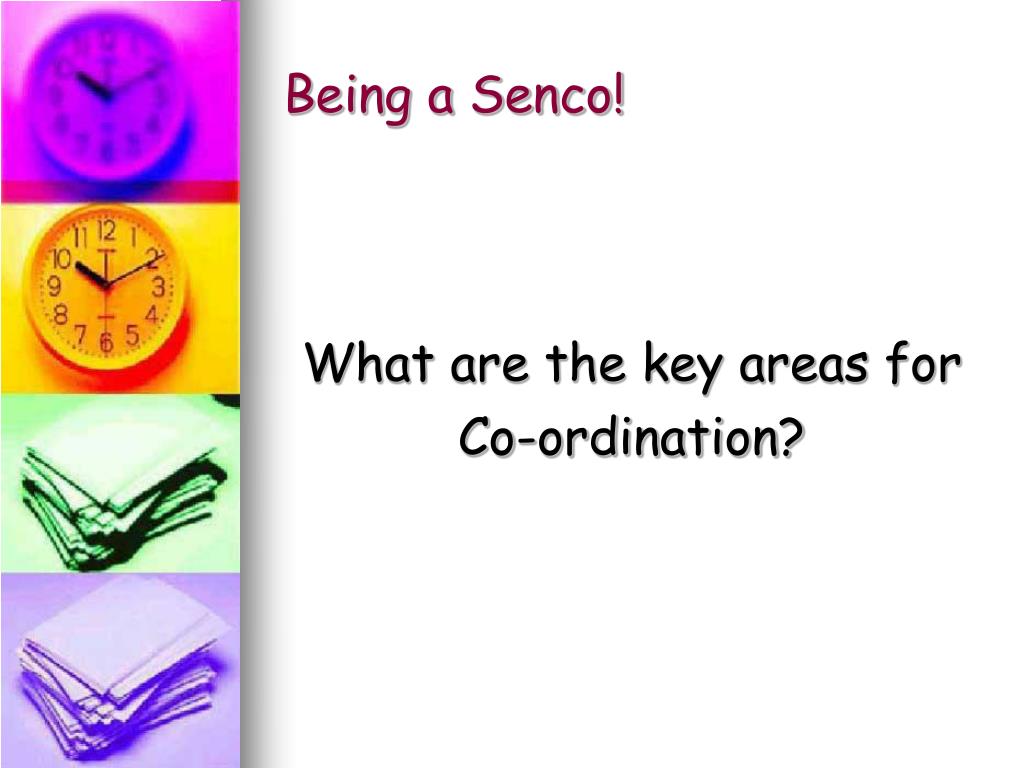 Being a Senco!

What are the key areas for Co-ordination?